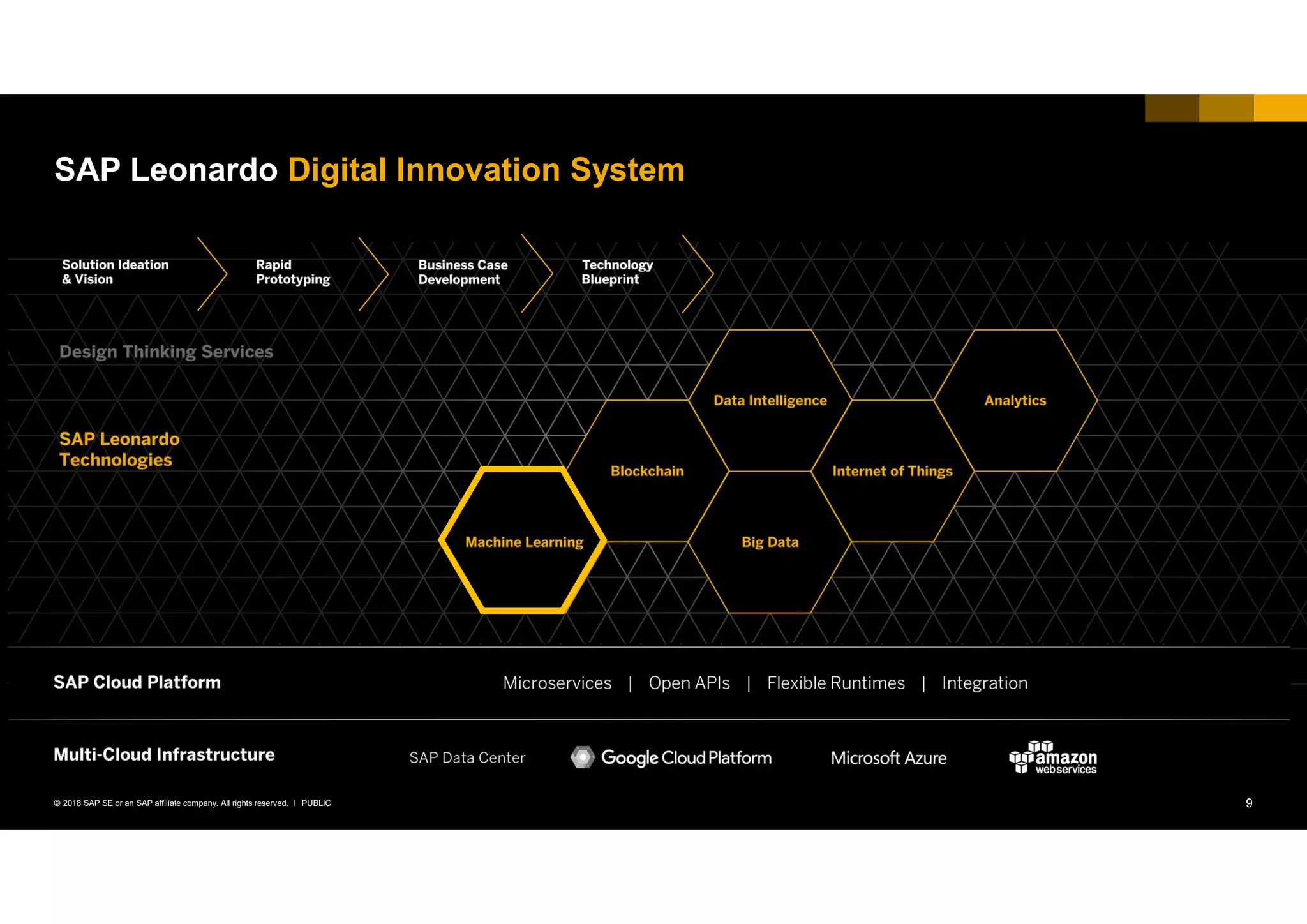 SAP Leonardo Digital Innovation System

Solution Ideation & Vision

Rapid Prototyping

Business Case Development

Technology Blueprint

Design Thinking Services

SAP Leonardo Technologies

Data Intelligence

Analytics

Blockchain

Internet of Things

Machine Learning

Big Data

SAP Cloud Platform

Microservices | Open APIs | Flexible Runtimes | Integration

Multi-Cloud Infrastructure

SAP Data Center

Google Cloud Platform

Microsoft Azure

amazon web services

© 2018 SAP SE or an SAP affiliate company. All rights reserved. I PUBLIC

9